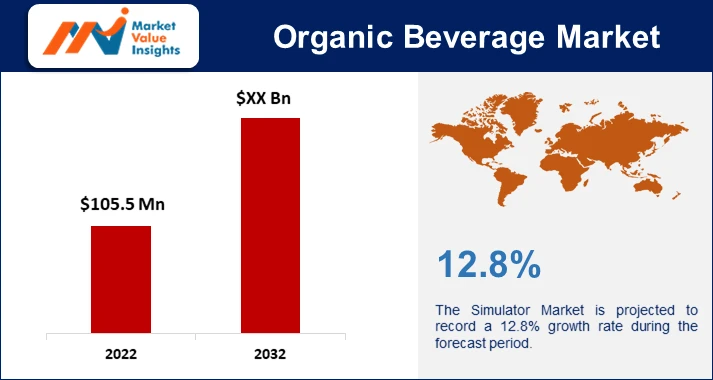 Market Value Insights

Organic Beverage Market

$XX Bn

$105.5 Mn

2022

2032

12.8%

The Simulator Market is projected to record a 12.8% growth rate during the forecast period.